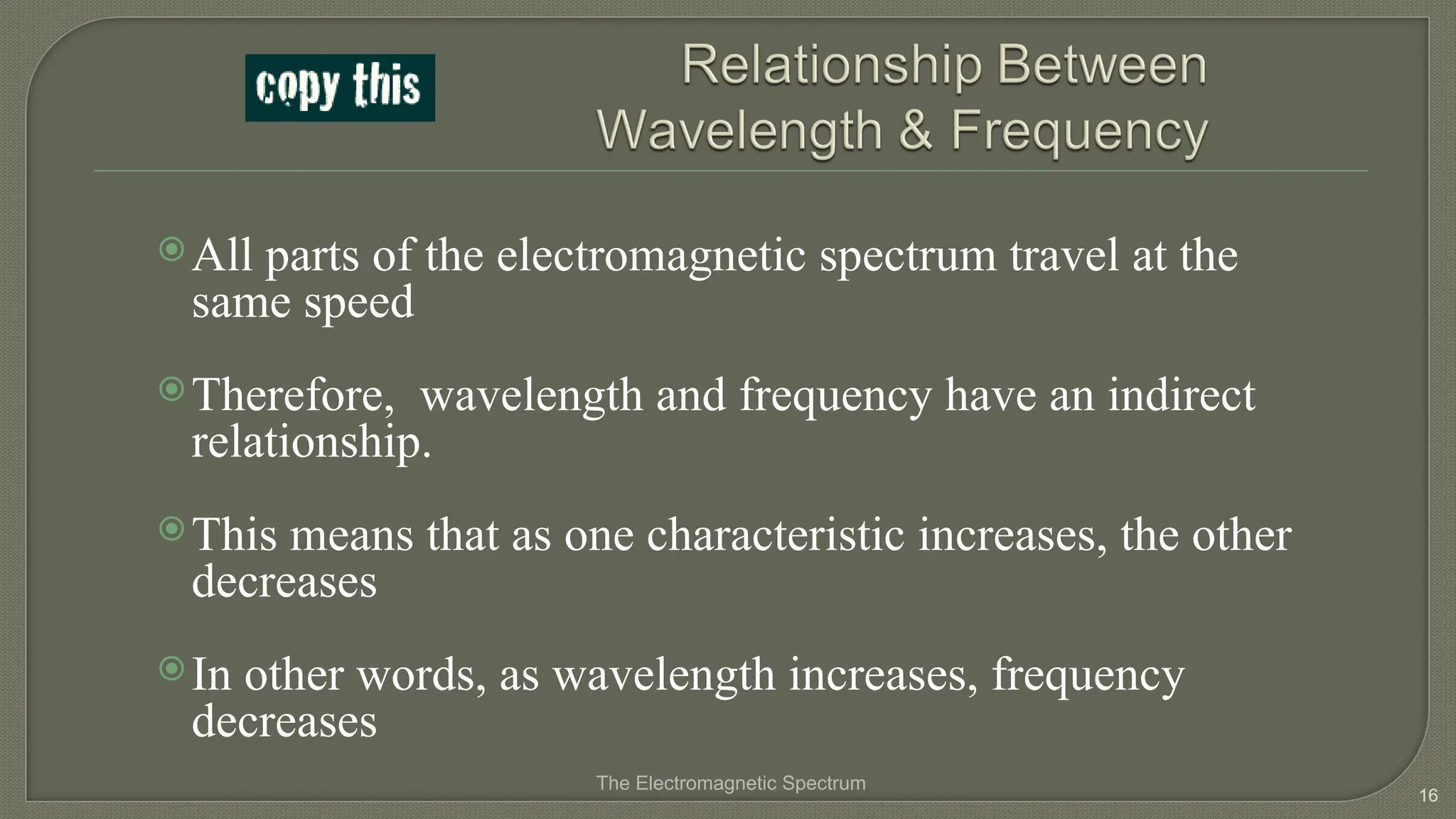 copy this

Relationship Between Wavelength & Frequency

All parts of the electromagnetic spectrum travel at the same speed

Therefore,  wavelength and frequency have an indirect relationship.

This means that as one characteristic increases, the other decreases

In other words, as wavelength increases, frequency decreases

The Electromagnetic Spectrum

16